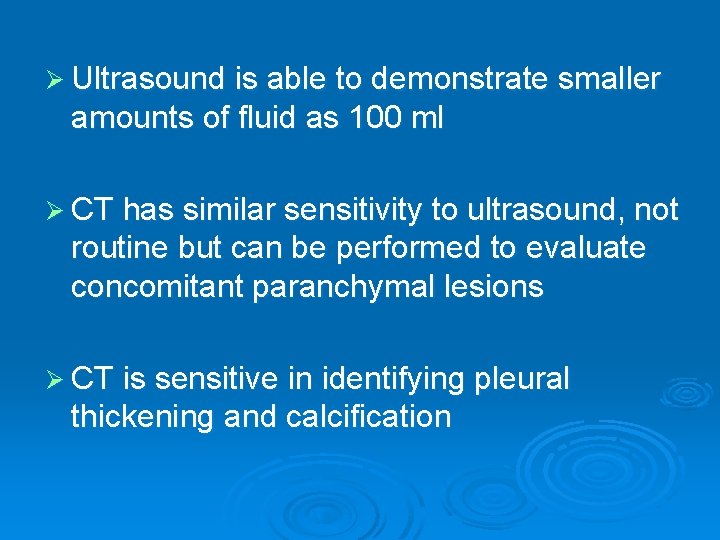 ➢ Ultrasound is able to demonstrate smaller amounts of fluid as 100 ml

➢ CT has similar sensitivity to ultrasound, not routine but can be performed to evaluate concomitant paranchymal lesions

➢ CT is sensitive in identifying pleural thickening and calcification